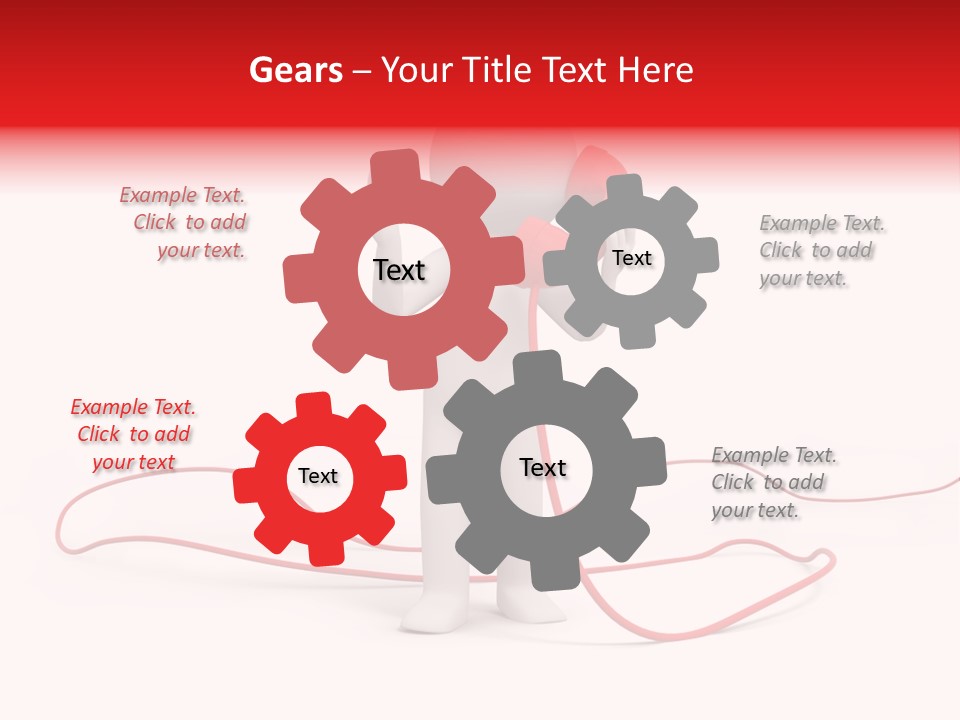 Gears – Your Title Text Here

Example Text. Click to add your text.

Text

Text

Example Text. Click to add your text.

Example Text. Click to add your text

Text

Text

Example Text. Click to add your text.